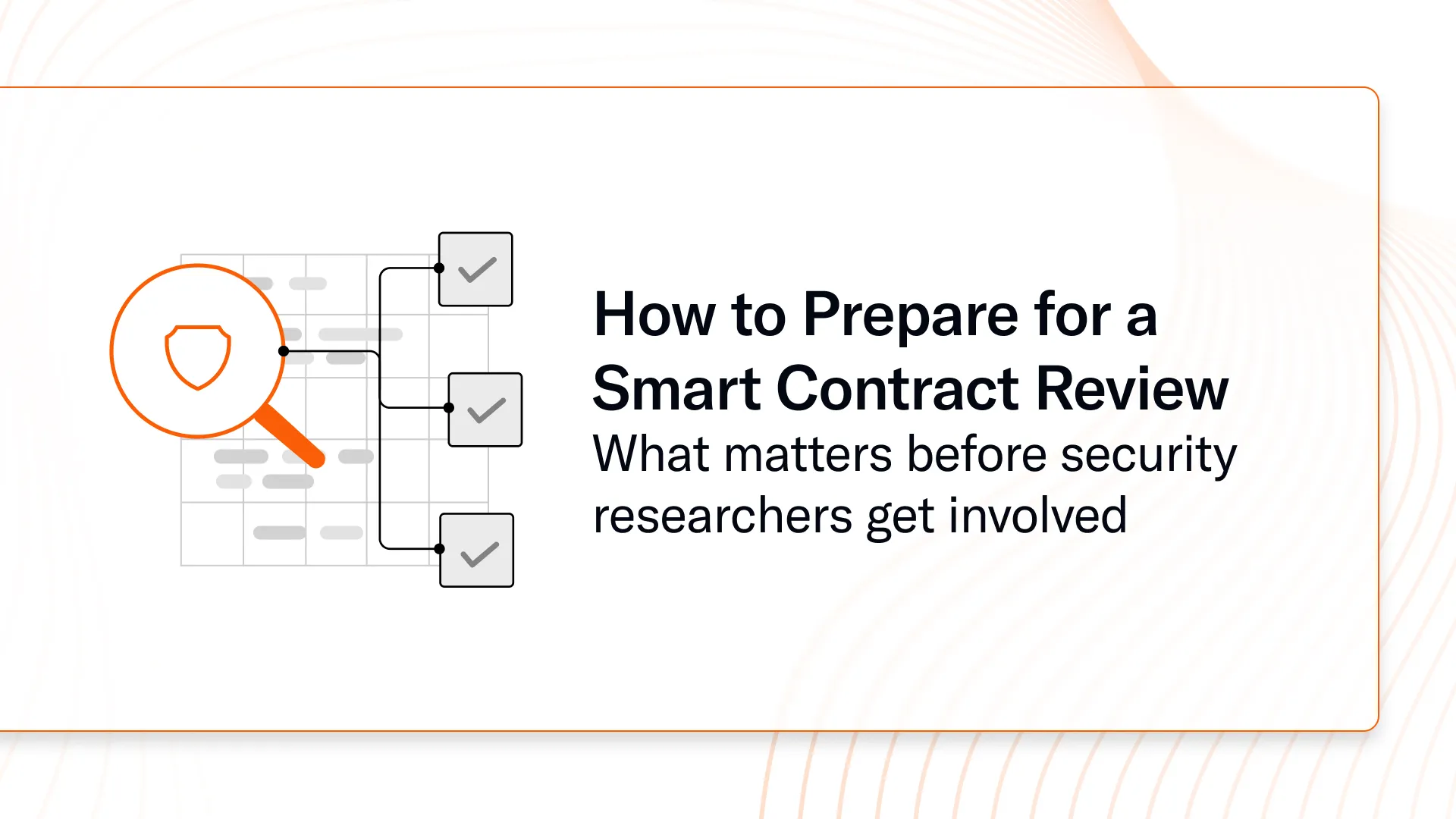 How to Prepare for a Smart Contract Review

What matters before security researchers get involved